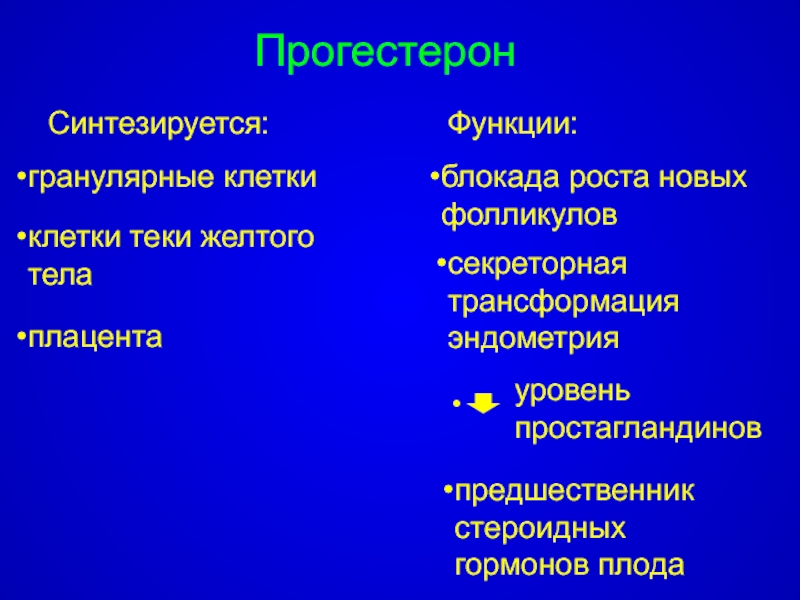 Прогестерон

Синтезируется:

•гранулярные клетки

•клетки теки желтого тела

•плацента

Функции:

•блокада роста новых фолликулов

•секреторная трансформация эндометрия

• уровень простагландинов

•предшественник стероидных гормонов плода